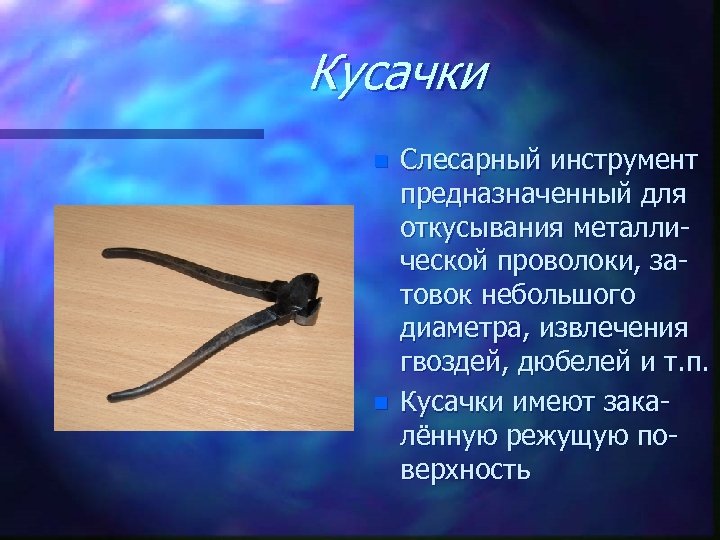 Кусачки

Слесарный инструмент предназначенный для откусывания металлической проволоки, затовок небольшого диаметра, извлечения гвоздей, дюбелей и т.п.

Кусачки имеют закалённую режущую поверхность